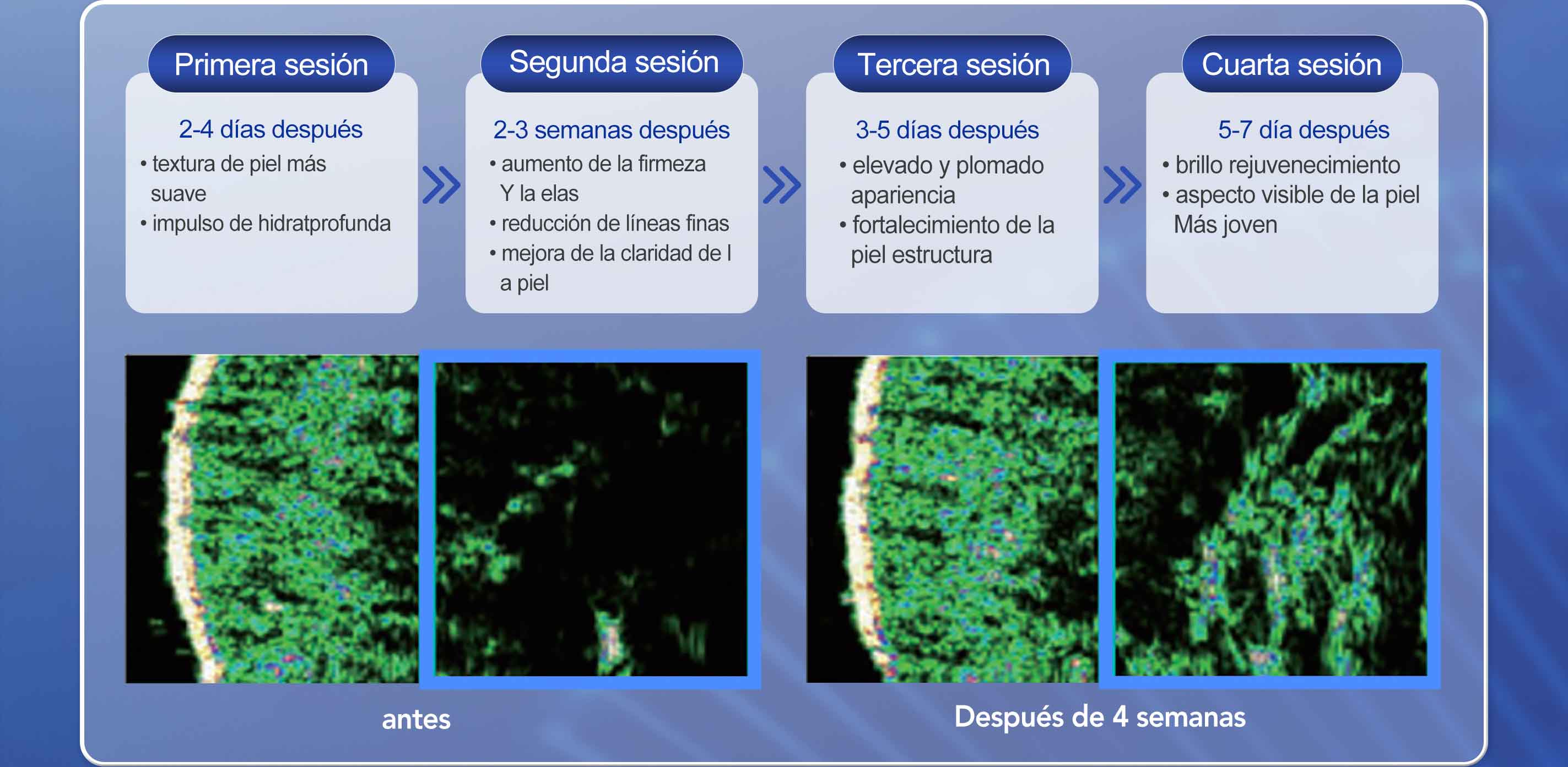 Primera sesión

2-4 días después

• textura de piel más suave
• impulso de hidratprofunda

Segunda sesión

2-3 semanas después

• aumento de la firmeza Y la elas
• reducción de líneas finas
• mejora de la claridad de l a piel

Tercera sesión

3-5 días después

• elevado y plomado apariencia
• fortalecimiento de la piel estructura

Cuarta sesión

5-7 día después

• brillo rejuvenecimiento
• aspecto visible de la piel Más joven

antes

Después de 4 semanas